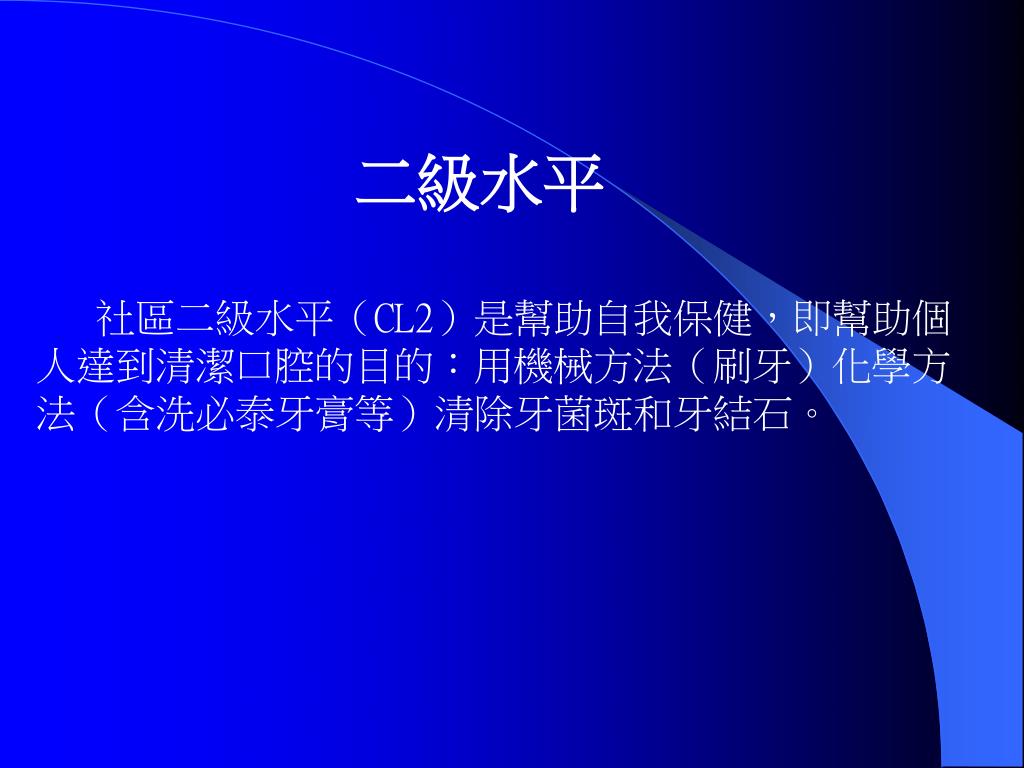 二級水平

社區二級水平（CL2）是幫助自我保健，即幫助個人達到清潔口腔的目的：用機械方法（刷牙）化學方法（含洗必泰牙膏等）清除牙菌斑和牙結石。